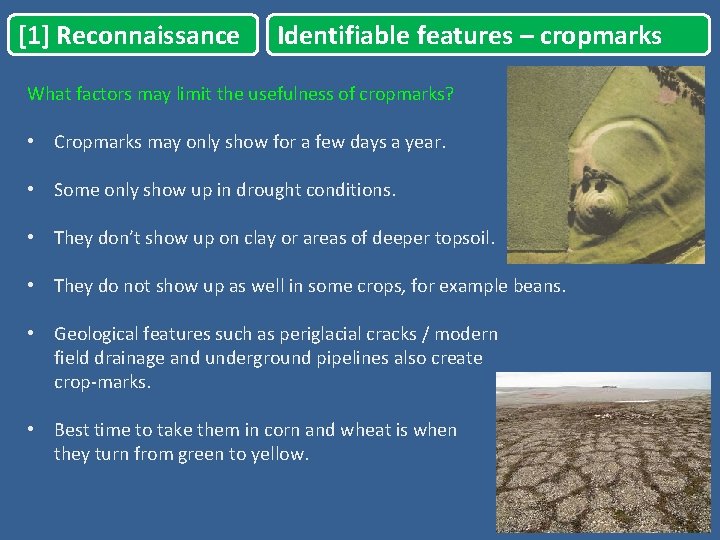 [1] Reconnaissance

Identifiable features – cropmarks

What factors may limit the usefulness of cropmarks?

• Cropmarks may only show for a few days a year.

• Some only show up in drought conditions.

• They don't show up on clay or areas of deeper topsoil.

• They do not show up as well in some crops, for example beans.

• Geological features such as periglacial cracks / modern field drainage and underground pipelines also create crop-marks.

• Best time to take them in corn and wheat is when they turn from green to yellow.